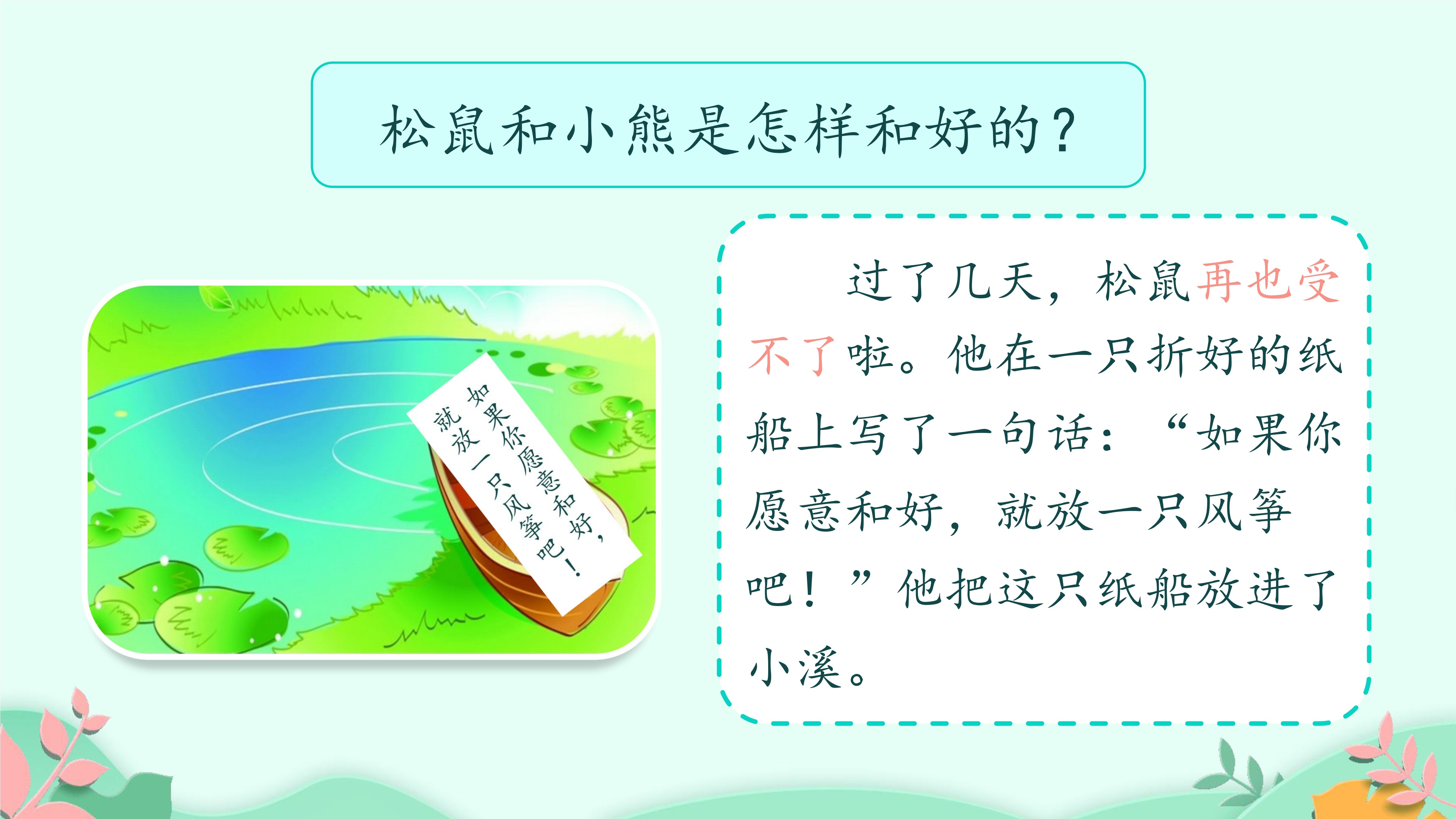 松鼠和小熊是怎样和好的？

如果你愿意和好，就放一只风筝吧！

过了几天，松鼠再也受不了啦。他在一只折好的纸船上写了一句话：“如果你愿意和好，就放一只风筝吧！”他把这只纸船放进了小溪。